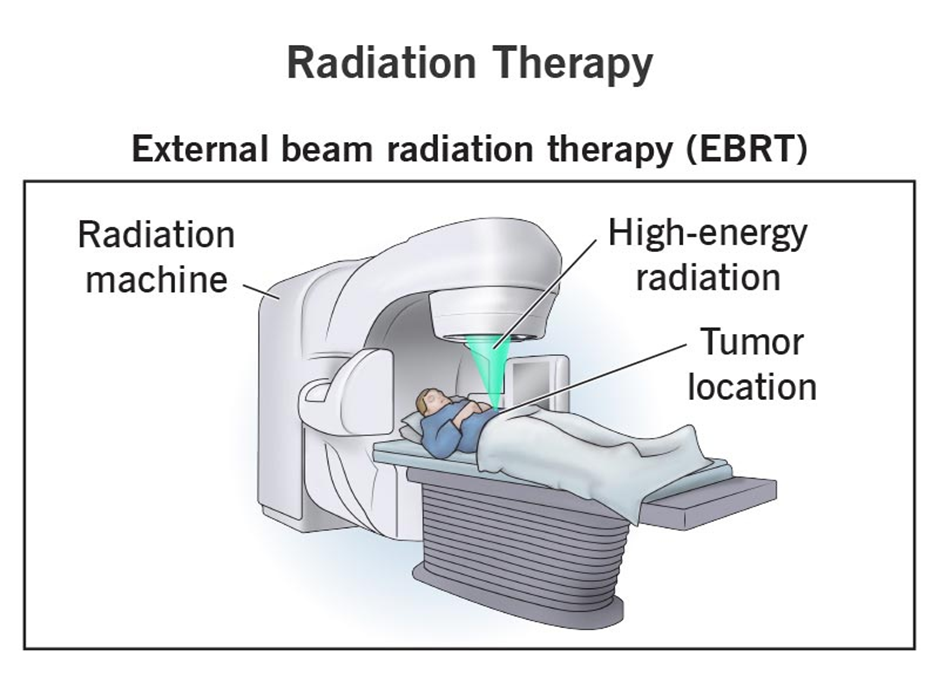 Radiation Therapy

External beam radiation therapy (EBRT)

Radiation machine

High-energy radiation

Tumor location